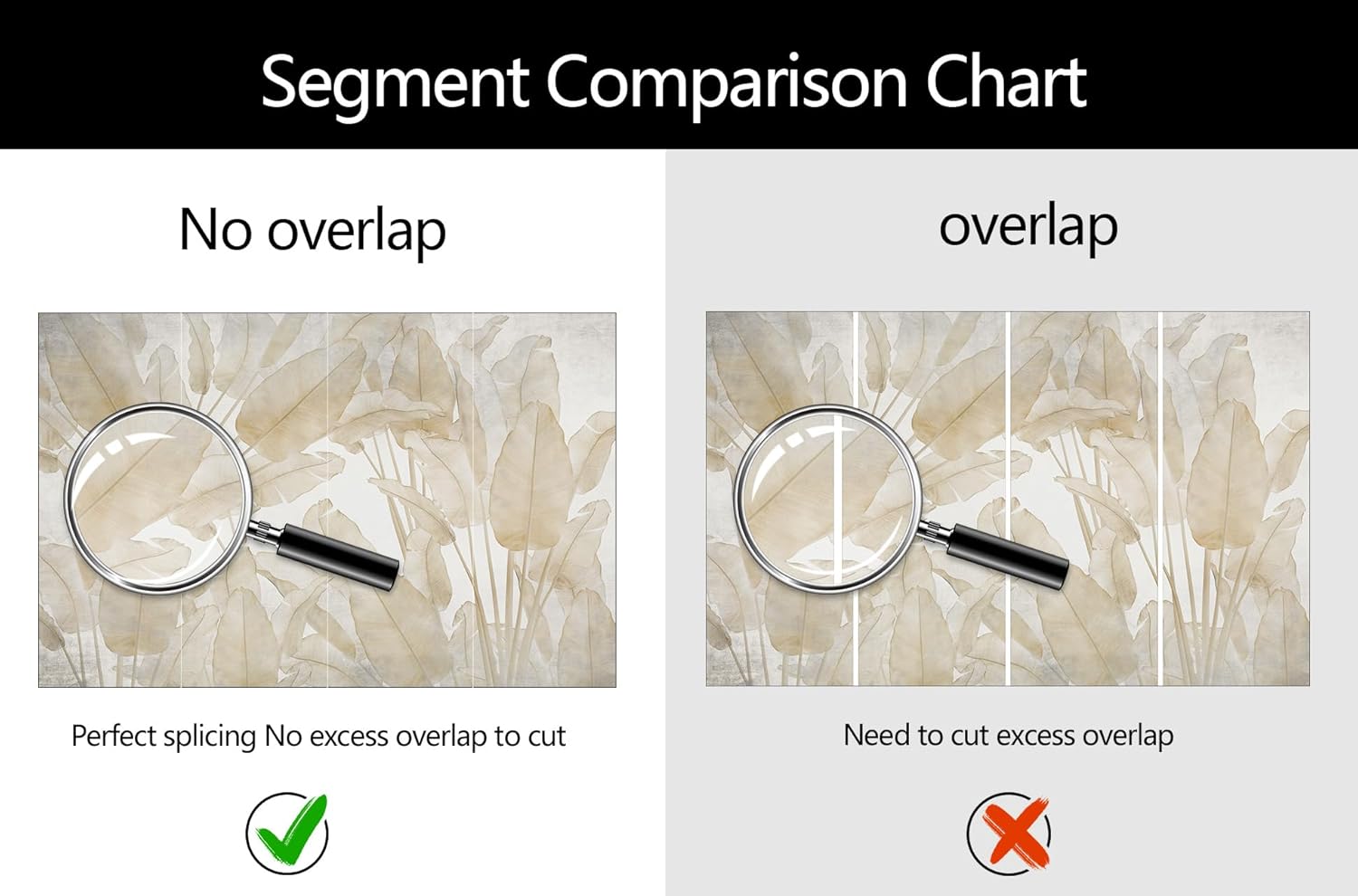 Segment Comparison Chart

No overlap

Perfect splicing No excess overlap to cut

overlap

Need to cut excess overlap